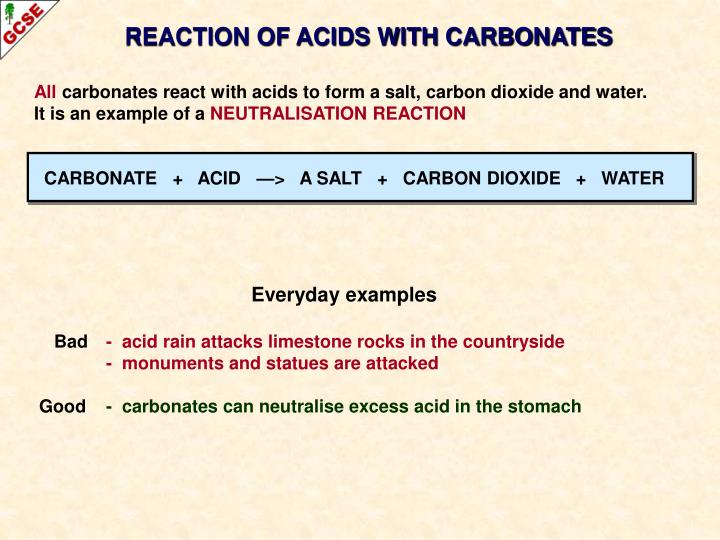 GCSE

REACTION OF ACIDS WITH CARBONATES

All carbonates react with acids to form a salt, carbon dioxide and water.
It is an example of a NEUTRALISATION REACTION

CARBONATE + ACID —> A SALT + CARBON DIOXIDE + WATER

Everyday examples

Bad - acid rain attacks limestone rocks in the countryside
- monuments and statues are attacked

Good - carbonates can neutralise excess acid in the stomach